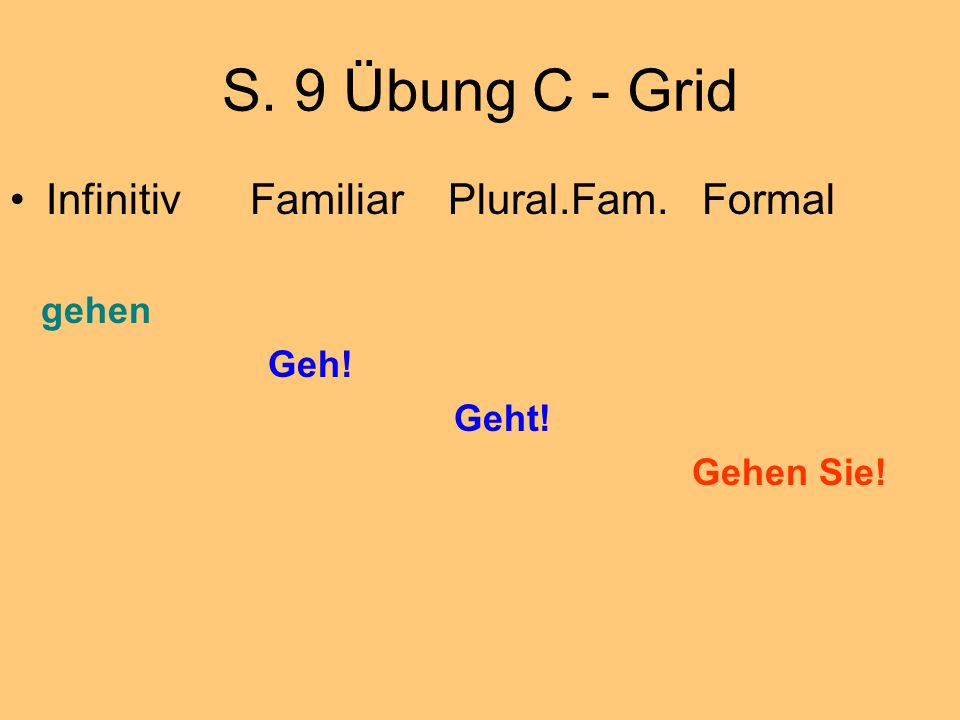 S. 9 Übung C - Grid

• Infinitiv Familiar Plural.Fam. Formal

gehen

Geh!

Geht!

Gehen Sie!